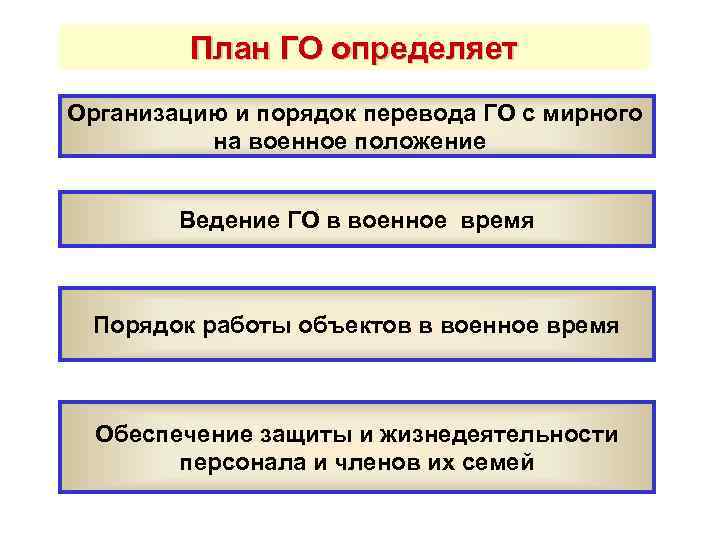 План ГО определяет

Организацию и порядок перевода ГО с мирного на военное положение

Ведение ГО в военное время

Порядок работы объектов в военное время

Обеспечение защиты и жизнедеятельности персонала и членов их семей